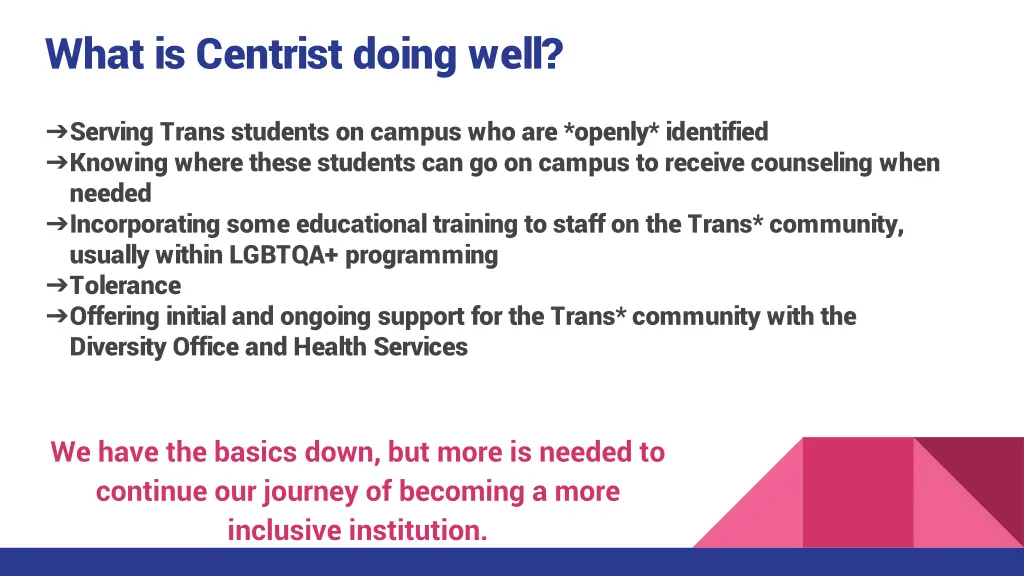 What is Centrist doing well?

➔Serving Trans students on campus who are *openly* identified
➔Knowing where these students can go on campus to receive counseling when needed
➔Incorporating some educational training to staff on the Trans* community, usually within LGBTQA+ programming
➔Tolerance
➔Offering initial and ongoing support for the Trans* community with the Diversity Office and Health Services

We have the basics down, but more is needed to continue our journey of becoming a more inclusive institution.